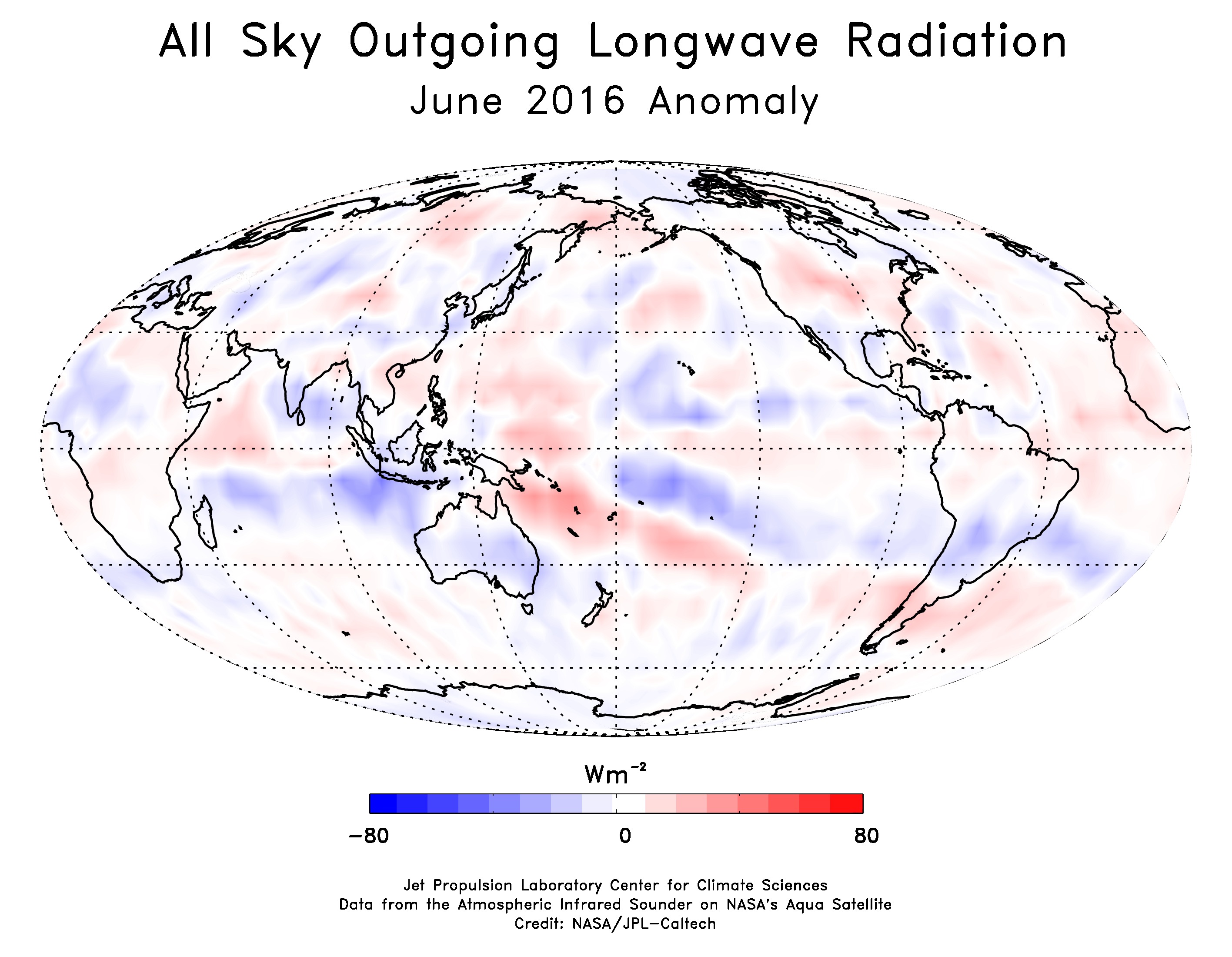 All Sky Outgoing Longwave Radiation
June 2016 Anomaly

$Wm^{-2}$

−80 0 80

Jet Propulsion Laboratory Center for Climate Sciences
Data from the Atmospheric Infrared Sounder on NASA's Aqua Satellite
Credit: NASA/JPL−Caltech